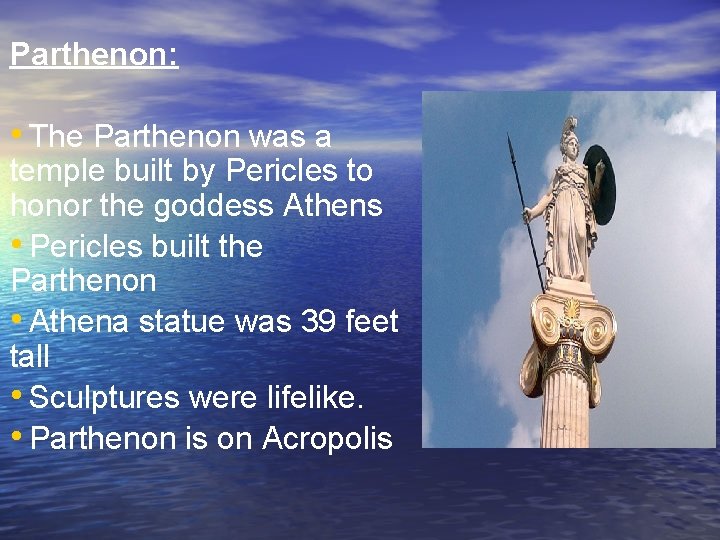 Parthenon:

• The Parthenon was a temple built by Pericles to honor the goddess Athens
• Pericles built the Parthenon
• Athena statue was 39 feet tall
• Sculptures were lifelike.
• Parthenon is on Acropolis